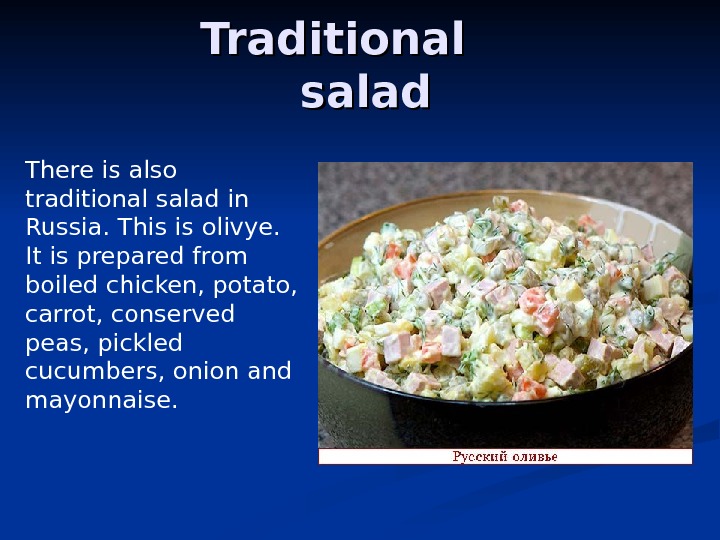 Traditional salad

There is also traditional salad in Russia. This is olivye. It is prepared from boiled chicken, potato, carrot, conserved peas, pickled cucumbers, onion and mayonnaise.

Русский оливье